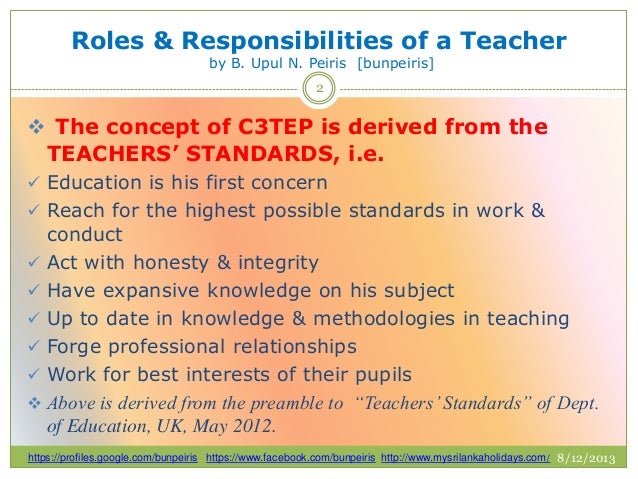 Roles & Responsibilities of a Teacher
by B. Upul N. Peiris [bunpeiris]

2

❖ The concept of C3TEP is derived from the TEACHERS' STANDARDS, i.e.
✓ Education is his first concern
✓ Reach for the highest possible standards in work & conduct
✓ Act with honesty & integrity
✓ Have expansive knowledge on his subject
✓ Up to date in knowledge & methodologies in teaching
✓ Forge professional relationships
✓ Work for best interests of their pupils
❖ Above is derived from the preamble to "Teachers' Standards" of Dept. of Education, UK, May 2012.

https://profiles.google.com/bunpeiris https://www.facebook.com/bunpeiris http://www.mysrilankaholidays.com/ 8/12/2013